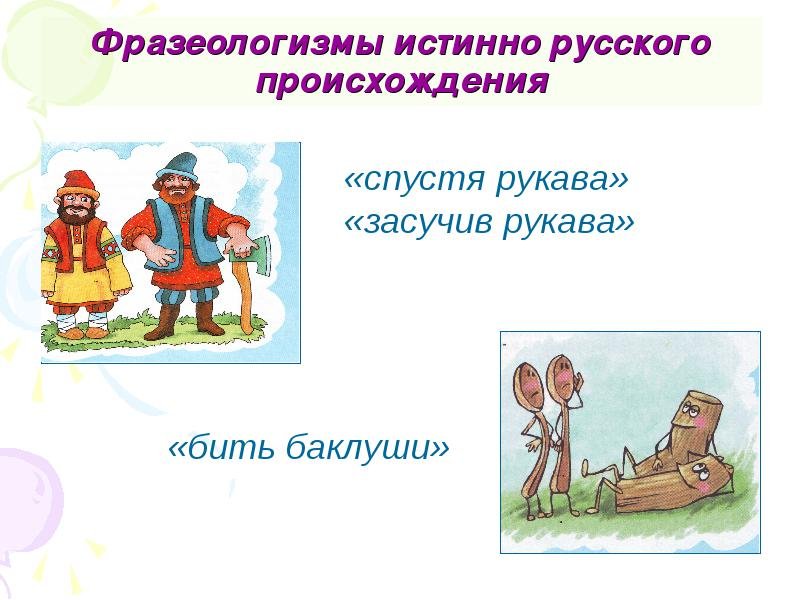 Фразеологизмы истинно русского происхождения

«спустя рукава»
«засучив рукава»

«бить баклуши»